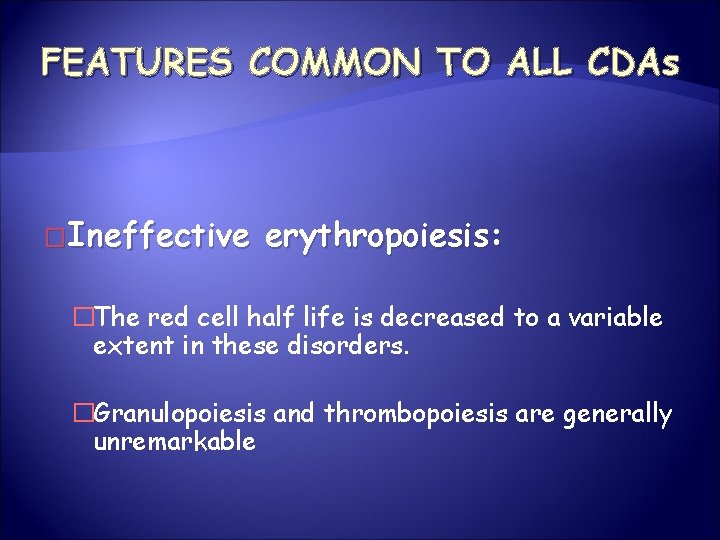 FEATURES COMMON TO ALL CDAs

□Ineffective erythropoiesis:

□The red cell half life is decreased to a variable extent in these disorders.

□Granulopoiesis and thrombopoiesis are generally unremarkable